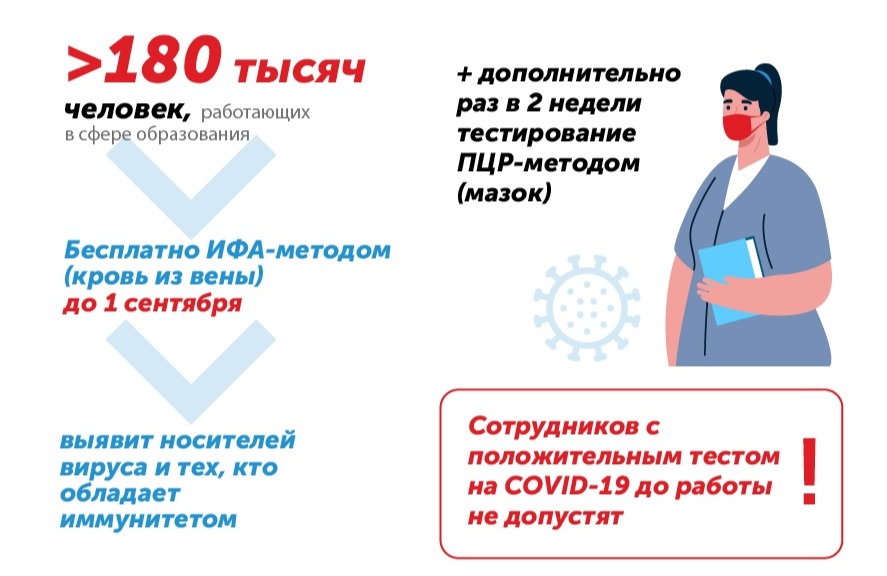 >180 тысяч

человек, работающих в сфере образования

Бесплатно ИФА-методом (кровь из вены) до 1 сентября

выявит носителей вируса и тех, кто обладает иммунитетом

+ дополнительно раз в 2 недели тестирование ПЦР-методом (мазок)

Сотрудников с положительным тестом на COVID-19 до работы не допустят

!